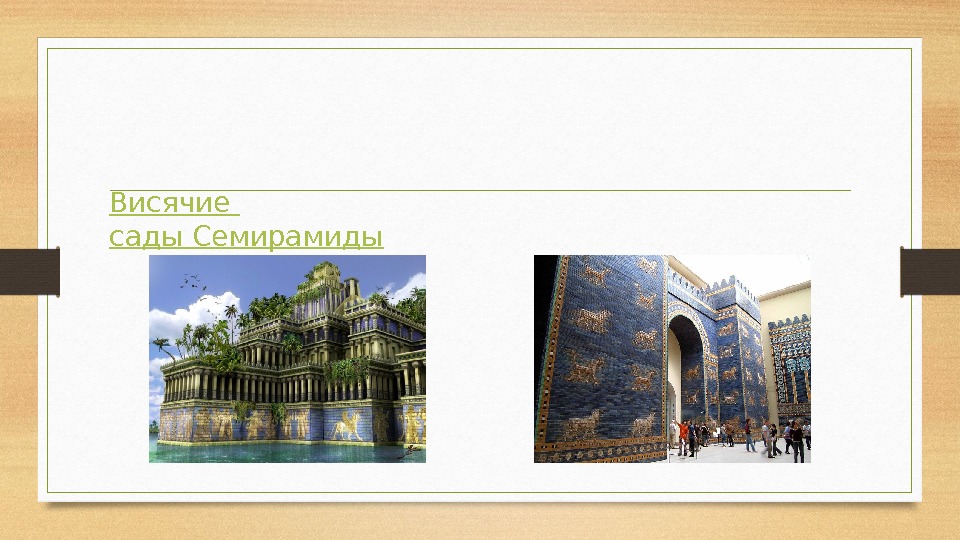 Висячие
сады Семирамиды